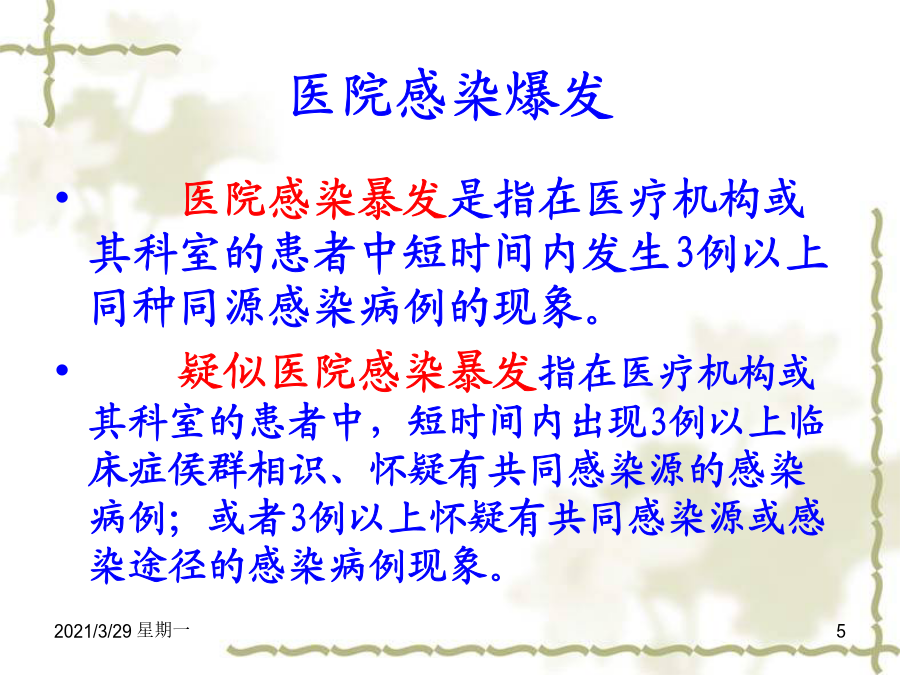 医院感染爆发

• 医院感染暴发是指在医疗机构或其科室的患者中短时间内发生3例以上同种同源感染病例的现象。

• 疑似医院感染暴发指在医疗机构或其科室的患者中，短时间内出现3例以上临床症侯群相识、怀疑有共同感染源的感染病例；或者3例以上怀疑有共同感染源或感染途径的感染病例现象。

2021/3/29 星期一

5